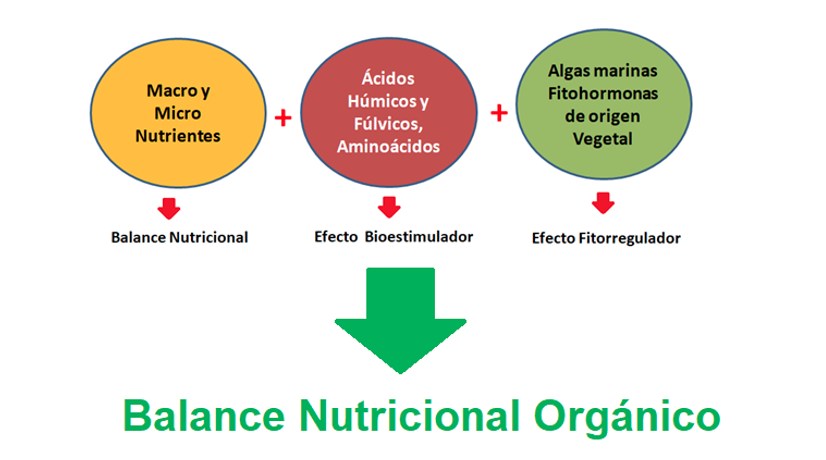 Macro y Micro Nutrientes

+

Ácidos Húmicos y Fúlvicos, Aminoácidos

+

Algas marinas Fitohormonas de origen Vegetal

Balance Nutricional

Efecto Bioestimulador

Efecto Fitorregulador

Balance Nutricional Orgánico